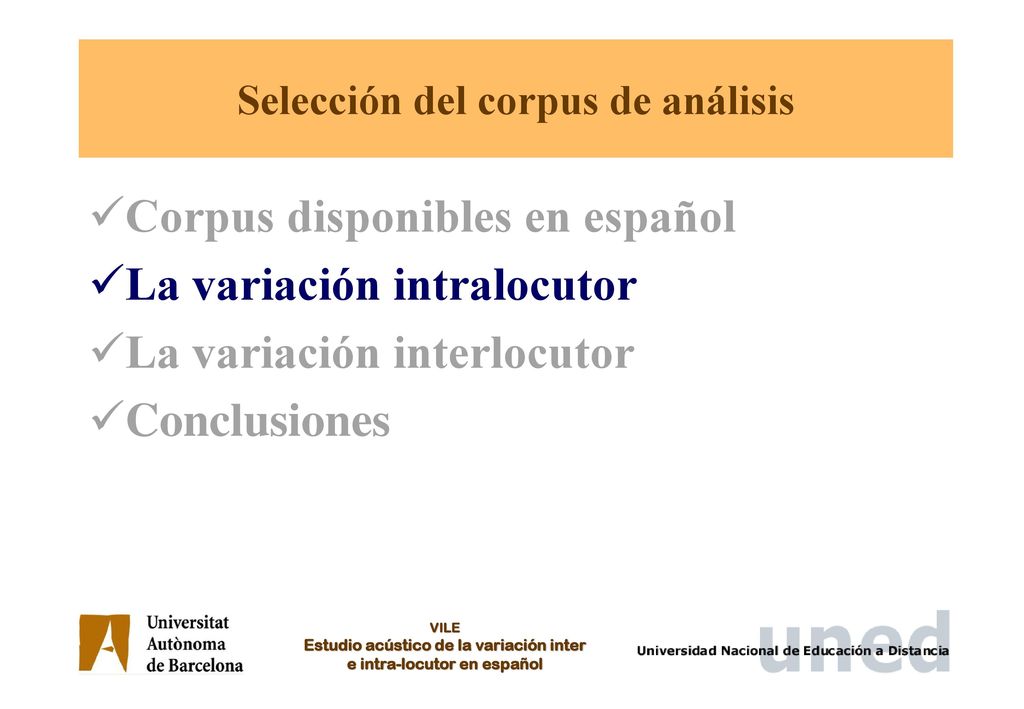 Selección del corpus de análisis

✓Corpus disponibles en español
✓La variación intralocutor
✓La variación interlocutor
✓Conclusiones

Universitat Autònoma de Barcelona

VILE
Estudio acústico de la variación inter e intra-locutor en español

uned
Universidad Nacional de Educación a Distancia